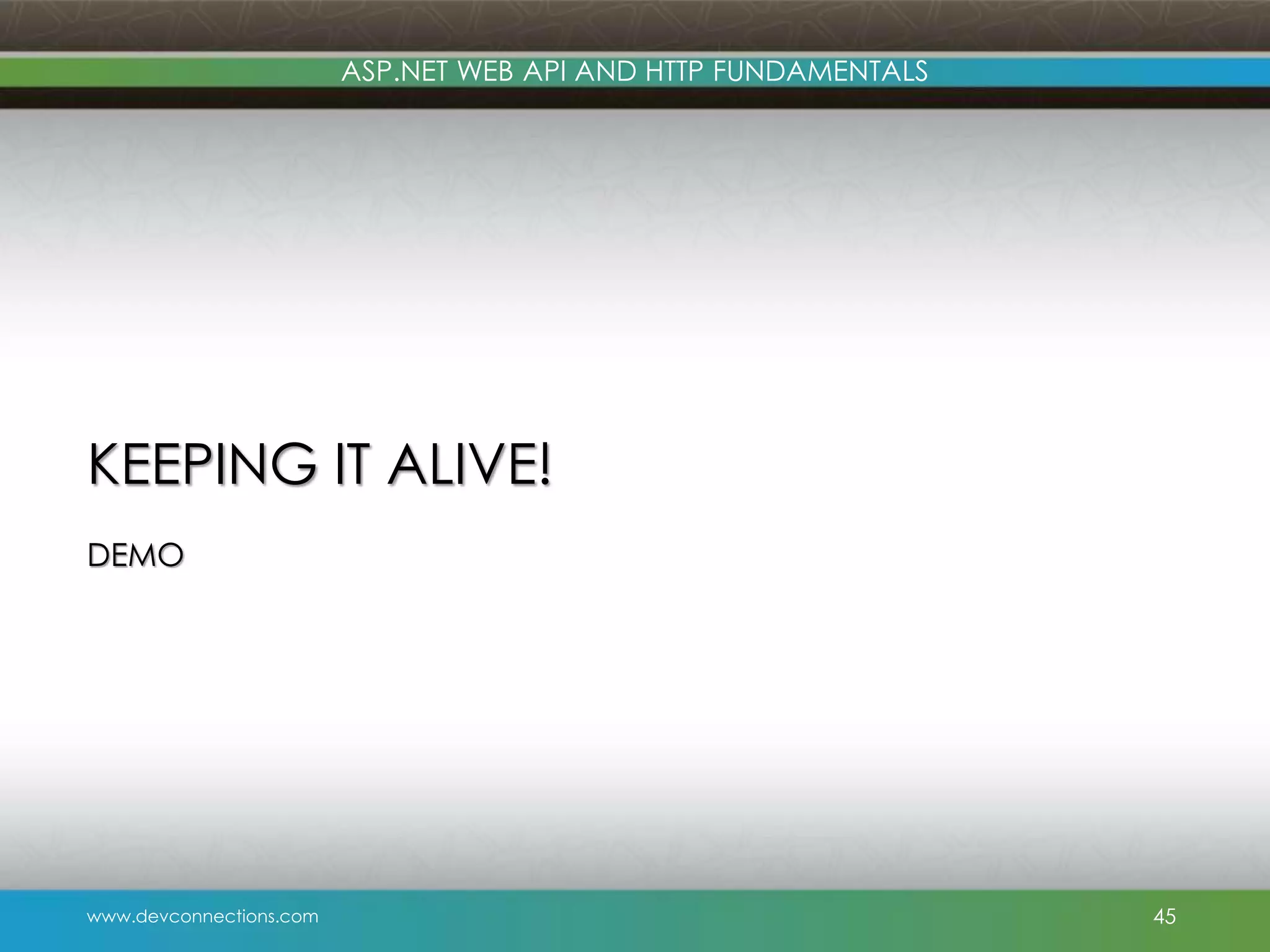 ASP.NET WEB API AND HTTP FUNDAMENTALS

KEEPING IT ALIVE!

DEMO

www.devconnections.com

45